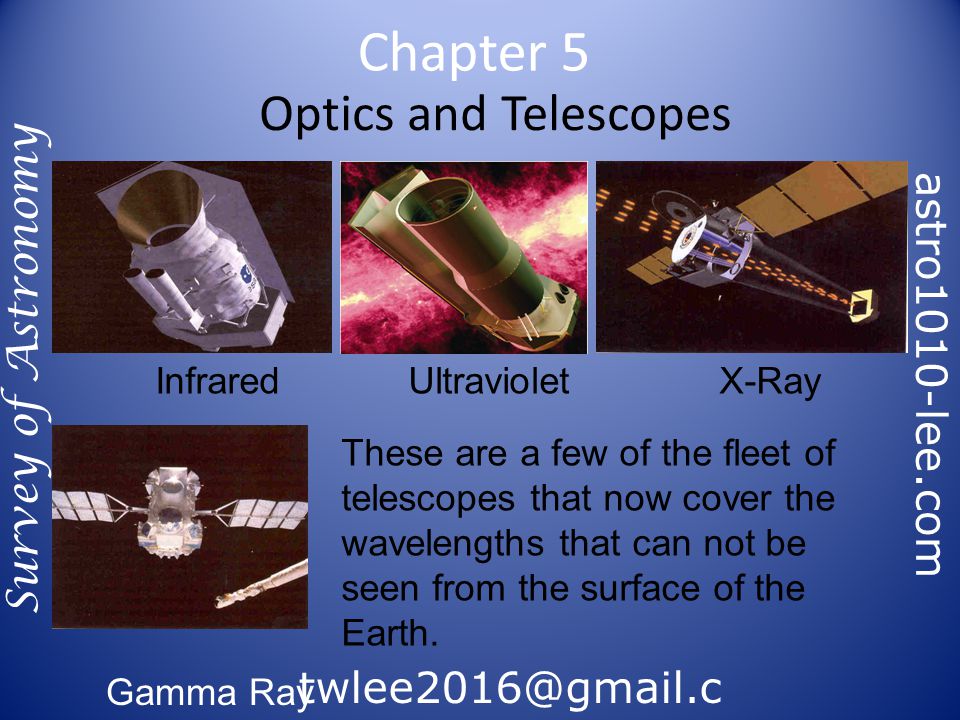 Survey of Astronomy

Chapter 5
Optics and Telescopes

Infrared Ultraviolet X-Ray

These are a few of the fleet of telescopes that now cover the wavelengths that can not be seen from the surface of the Earth.

Gamma Ray

twlee2016@gmail.c

astro1010-lee.com